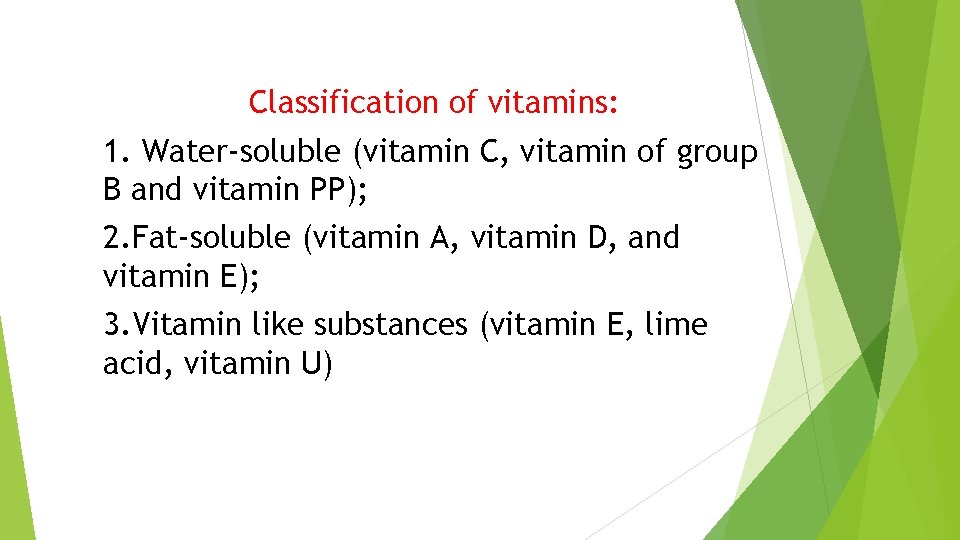 Classification of vitamins:

1. Water-soluble (vitamin C, vitamin of group B and vitamin PP);

2.Fat-soluble (vitamin A, vitamin D, and vitamin E);

3.Vitamin like substances (vitamin E, lime acid, vitamin U)